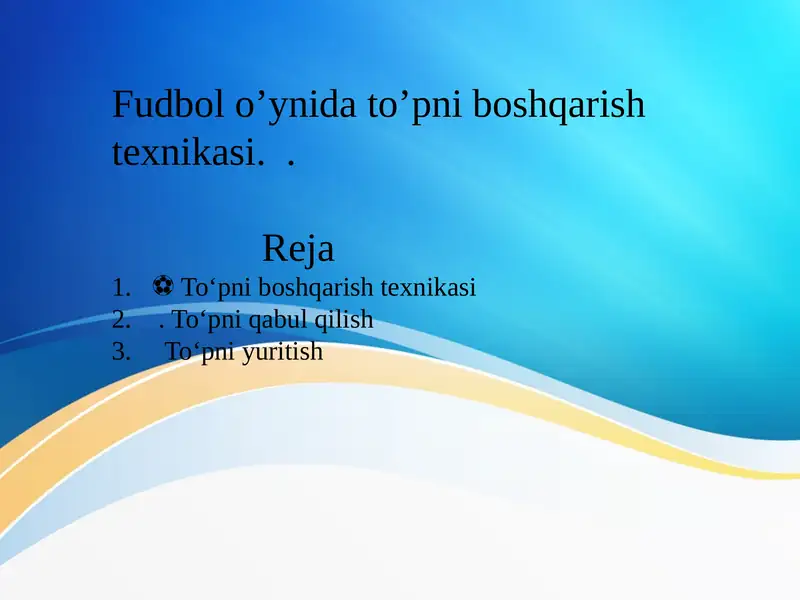 Fudbol o’ynida to’pni boshqarish texnikasi.  .

Reja

1. ⚽ To‘pni boshqarish texnikasi
2. . To‘pni qabul qilish
3. To‘pni yuritish